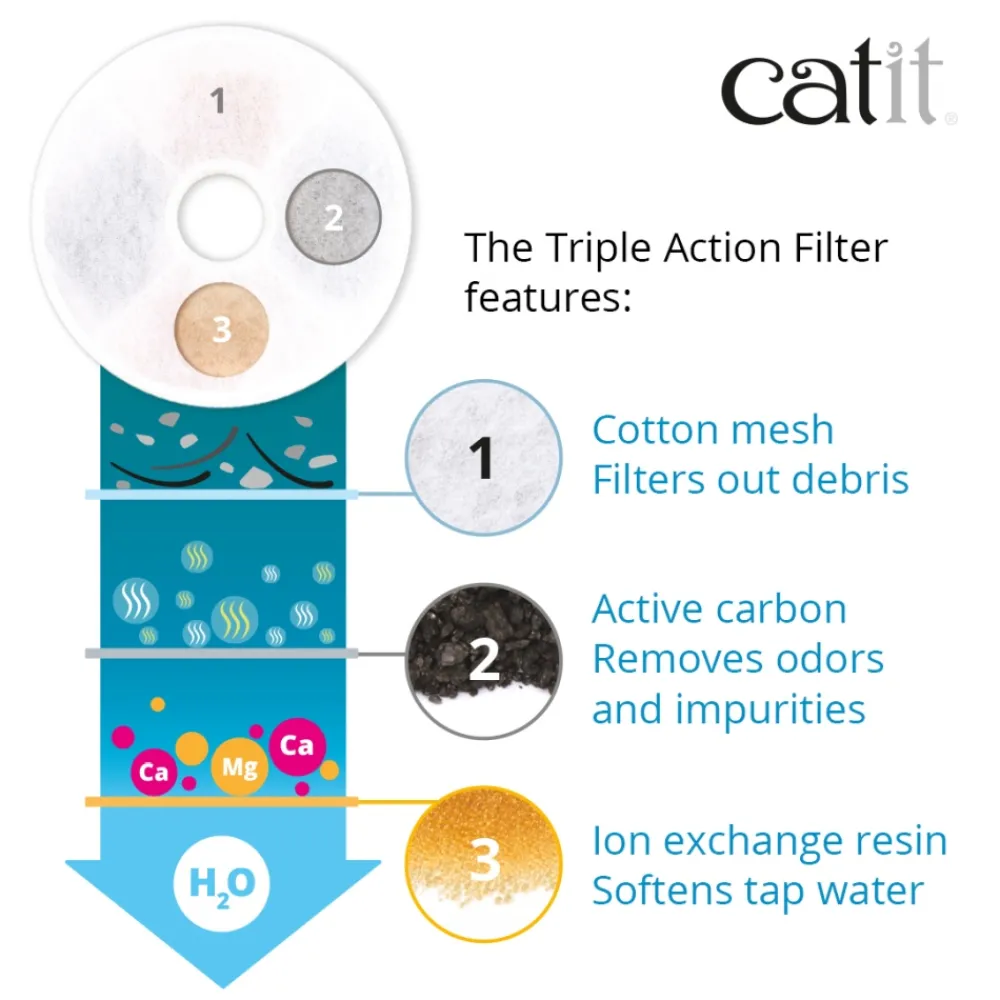 catit

1
2
3

The Triple Action Filter features:

1
Cotton mesh
Filters out debris

2
Active carbon
Removes odors and impurities

Ca
Mg
Ca

3
Ion exchange resin
Softens tap water

$H_2O$